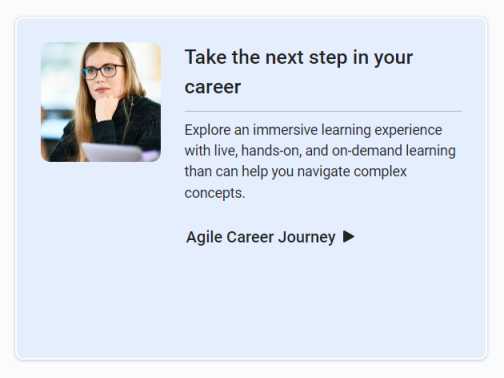 Take the next step in your career

Explore an immersive learning experience with live, hands-on, and on-demand learning than can help you navigate complex concepts.

Agile Career Journey ▶